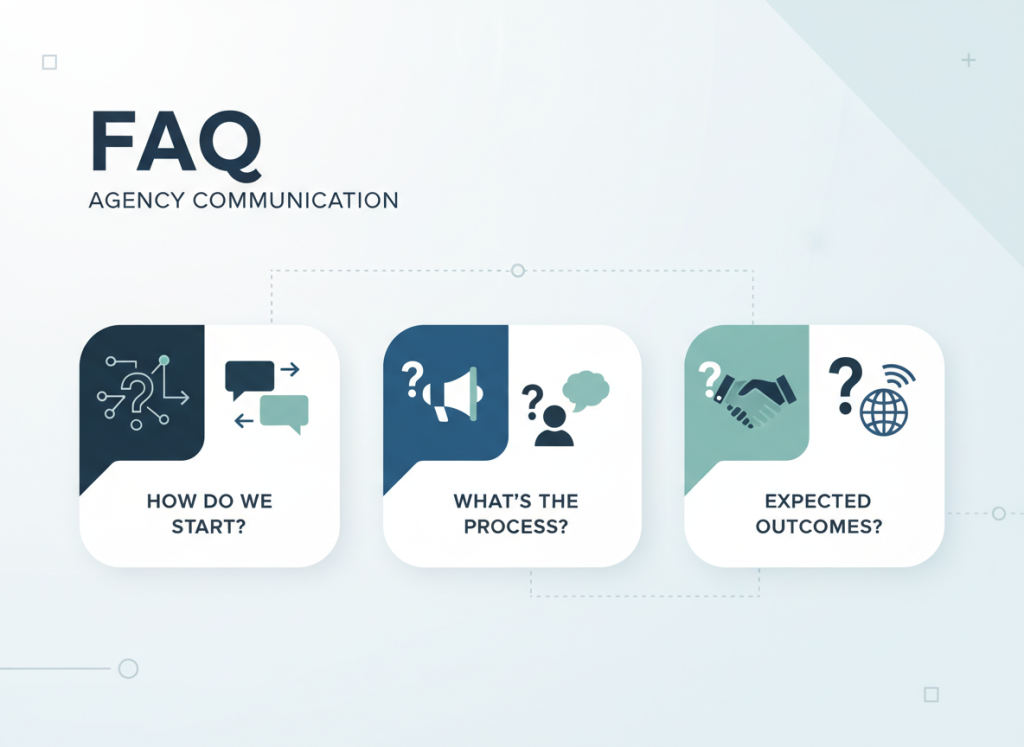 FAQ
AGENCY COMMUNICATION

HOW DO WE START?

WHAT'S THE PROCESS?

EXPECTED OUTCOMES?